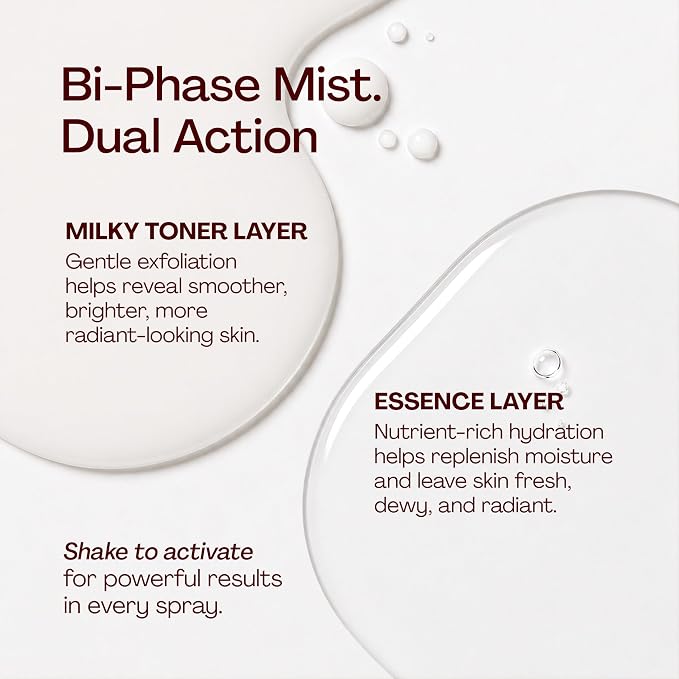 Bi-Phase Mist.
Dual Action

MILKY TONER LAYER
Gentle exfoliation helps reveal smoother, brighter, more radiant-looking skin.

ESSENCE LAYER
Nutrient-rich hydration helps replenish moisture and leave skin fresh, dewy, and radiant.

Shake to activate for powerful results in every spray.